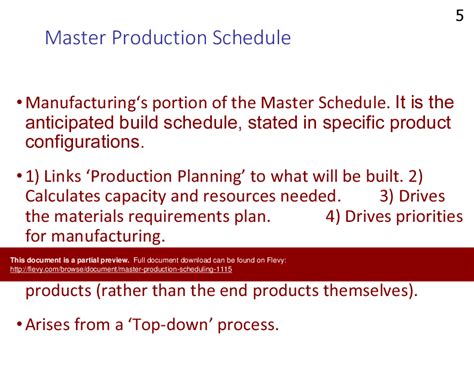 5

Master Production Schedule

• Manufacturing's portion of the Master Schedule. It is the anticipated build schedule, stated in specific product configurations.

• 1) Links 'Production Planning' to what will be built. 2) Calculates capacity and resources needed. 3) Drives the materials requirements plan. 4) Drives priorities for manufacturing.

This document is a partial preview. Full document download can be found on Flevy: http://flevy.com/browse/document/master-production-scheduling-1115

products (rather than the end products themselves).

• Arises from a 'Top-down' process.